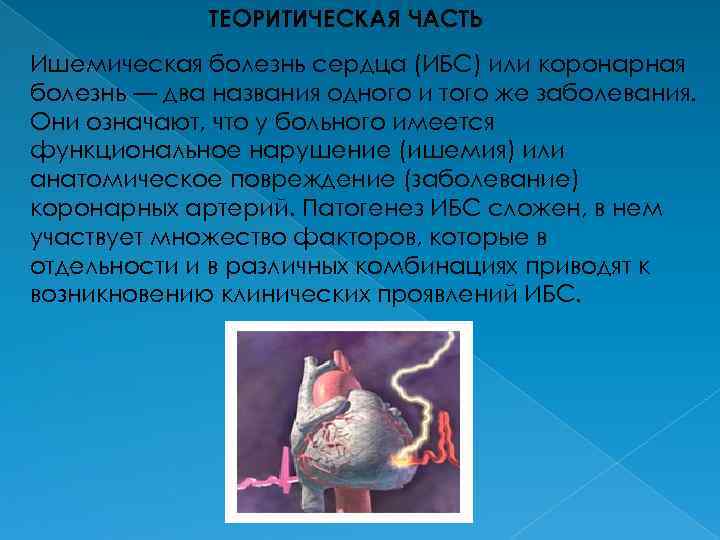 ТЕОРИТИЧЕСКАЯ ЧАСТЬ

Ишемическая болезнь сердца (ИБС) или коронарная болезнь — два названия одного и того же заболевания. Они означают, что у больного имеется функциональное нарушение (ишемия) или анатомическое повреждение (заболевание) коронарных артерий. Патогенез ИБС сложен, в нем участвует множество факторов, которые в отдельности и в различных комбинациях приводят к возникновению клинических проявлений ИБС.